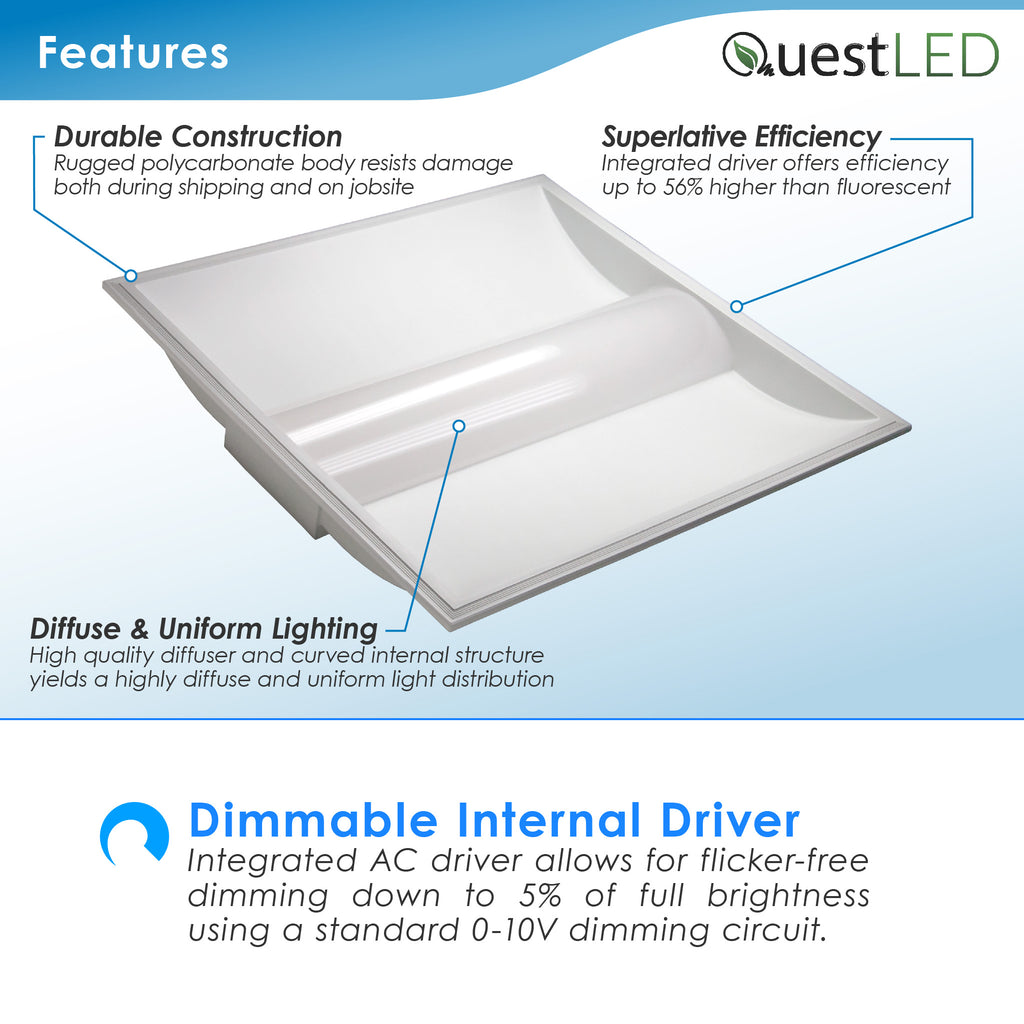 Features

QuestLED

Durable Construction
Rugged polycarbonate body resists damage both during shipping and on jobsite

Superlative Efficiency
Integrated driver offers efficiency up to 56% higher than fluorescent

Diffuse & Uniform Lighting
High quality diffuser and curved internal structure yields a highly diffuse and uniform light distribution

Dimmable Internal Driver
Integrated AC driver allows for flicker-free dimming down to 5% of full brightness using a standard 0-10V dimming circuit.